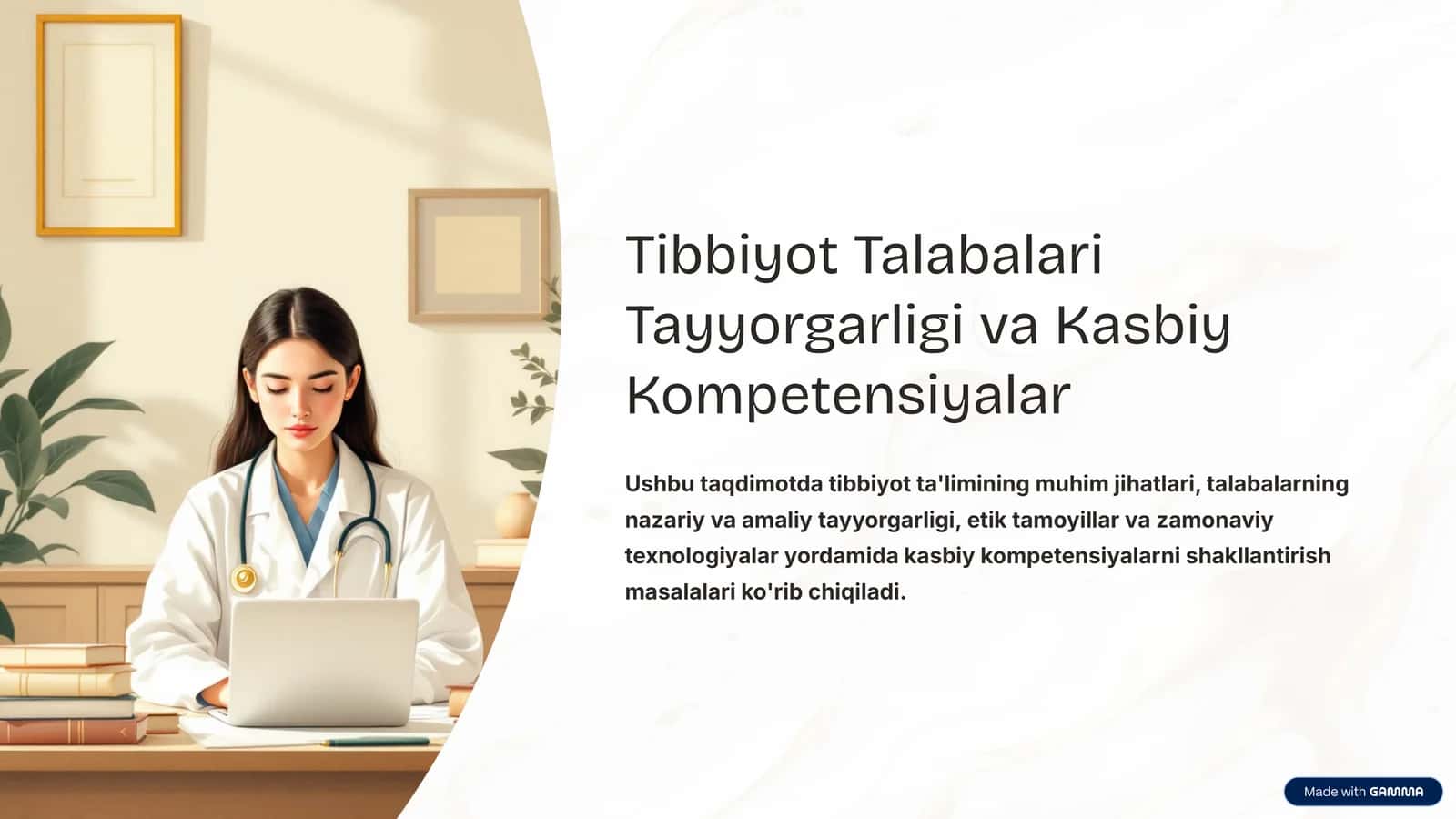 Tibbiyot Talabalari Tayyorgarligi va Kasbiy Kompetensiyalar

Ushbu taqdimotda tibbiyot ta'limining muhim jihatlari, talabalarning nazariy va amaliy tayyorgarligi, etik tamoyillar va zamonaviy texnologiyalar yordamida kasbiy kompetensiyalarni shakllantirish masalalari ko'rib chiqiladi.

Made with GAMMA